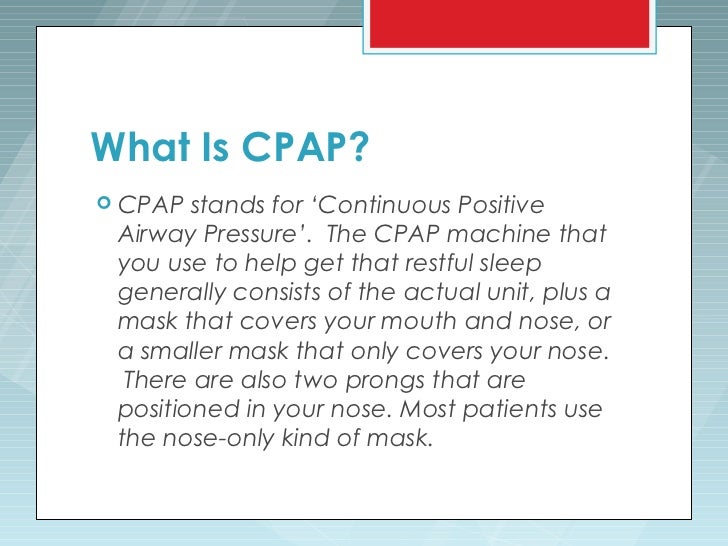 What Is CPAP?

CPAP stands for ‘Continuous Positive Airway Pressure’. The CPAP machine that you use to help get that restful sleep generally consists of the actual unit, plus a mask that covers your mouth and nose, or a smaller mask that only covers your nose. There are also two prongs that are positioned in your nose. Most patients use the nose-only kind of mask.